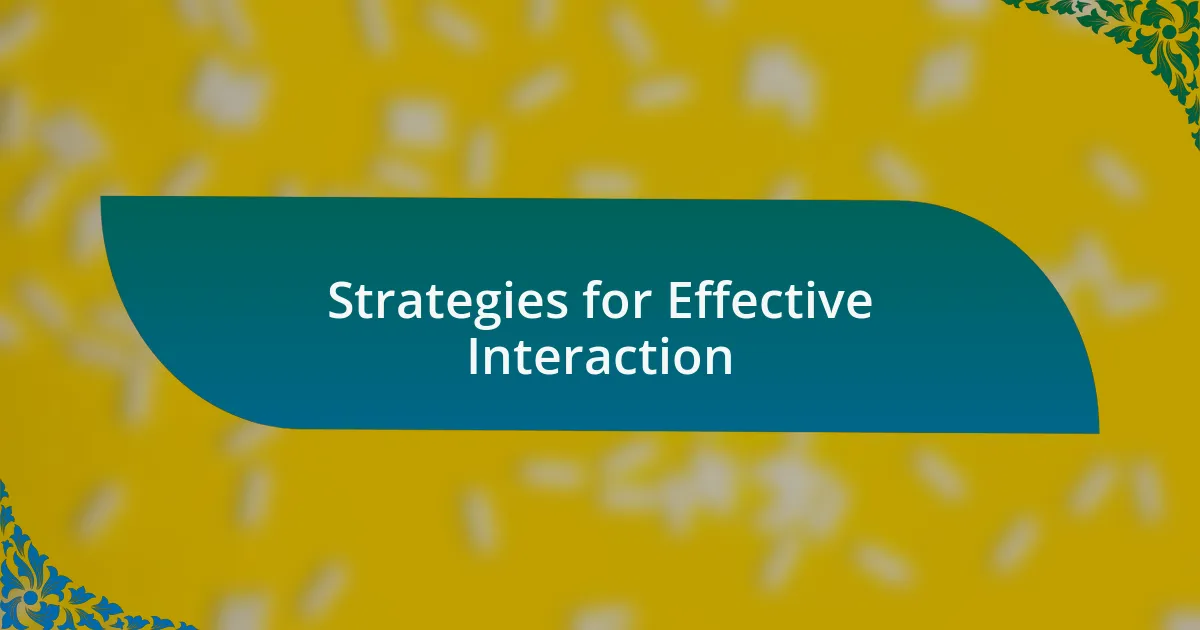 Strategies for Effective Interaction